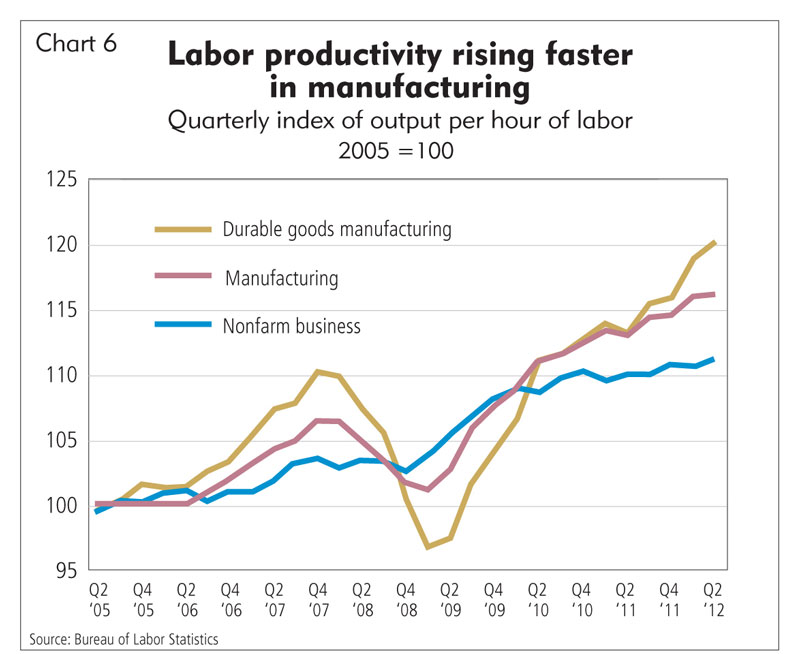 Chart 6

Labor productivity rising faster in manufacturing

Quarterly index of output per hour of labor
2005 =100

125
120
115
110
105
100
95

Durable goods manufacturing
Manufacturing
Nonfarm business

Q2 '05
Q4 '05
Q2 '06
Q4 '06
Q2 '07
Q4 '07
Q2 '08
Q4 '08
Q2 '09
Q4 '09
Q2 '10
Q4 '10
Q2 '11
Q4 '11
Q2 '12

Source: Bureau of Labor Statistics